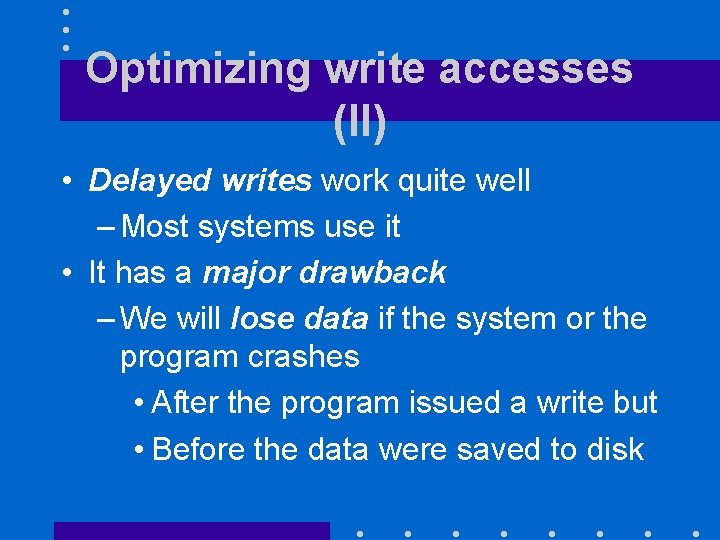 Optimizing write accesses (II)

• Delayed writes work quite well
– Most systems use it
• It has a major drawback
– We will lose data if the system or the program crashes
• After the program issued a write but
• Before the data were saved to disk